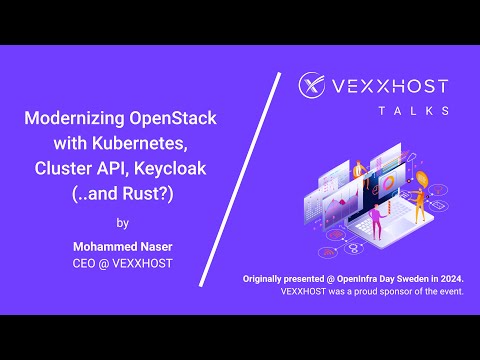 Modernizing OpenStack with Kubernetes, Cluster API, Keycloak (..and Rust?)

by

Mohammed Naser
CEO @ VEXXHOST

VEXXHOST
TALKS

Originally presented @ OpenInfra Day Sweden in 2024.
VEXXHOST was a proud sponsor of the event.